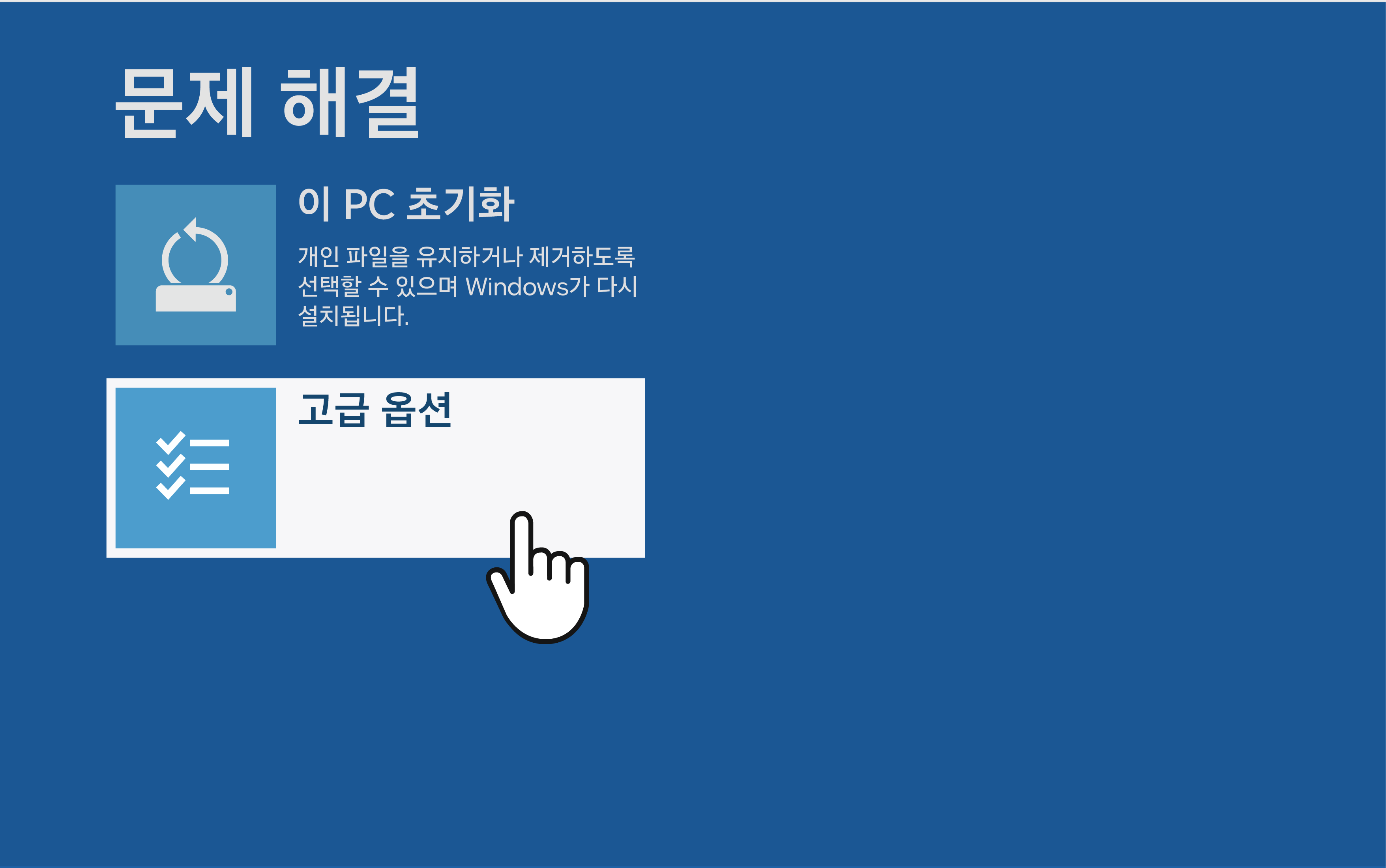 문제 해결

이 PC 초기화

개인 파일을 유지하거나 제거하도록 선택할 수 있으며 Windows가 다시 설치됩니다.

고급 옵션